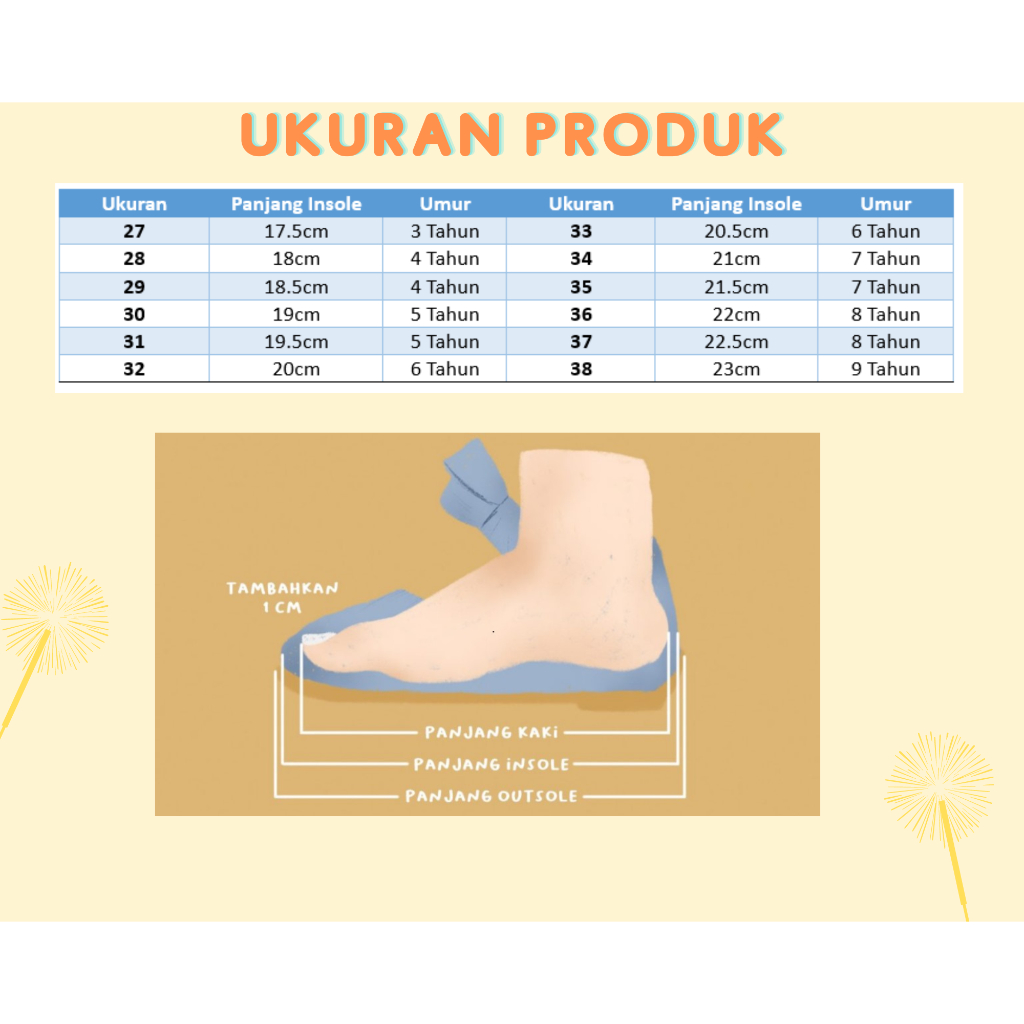 UKURAN PRODUK

| Ukuran | Panjang Insole | Umur | Ukuran | Panjang Insole | Umur |
|---|---|---|---|---|---|
| 27 | 17.5cm | 3 Tahun | 33 | 20.5cm | 6 Tahun |
| 28 | 18cm | 4 Tahun | 34 | 21cm | 7 Tahun |
| 29 | 18.5cm | 4 Tahun | 35 | 21.5cm | 7 Tahun |
| 30 | 19cm | 5 Tahun | 36 | 22cm | 8 Tahun |
| 31 | 19.5cm | 5 Tahun | 37 | 22.5cm | 8 Tahun |
| 32 | 20cm | 6 Tahun | 38 | 23cm | 9 Tahun |

TAMBAHKAN 1 CM

PANJANG KAKI
PANJANG INSOLE
PANJANG OUTSOLE